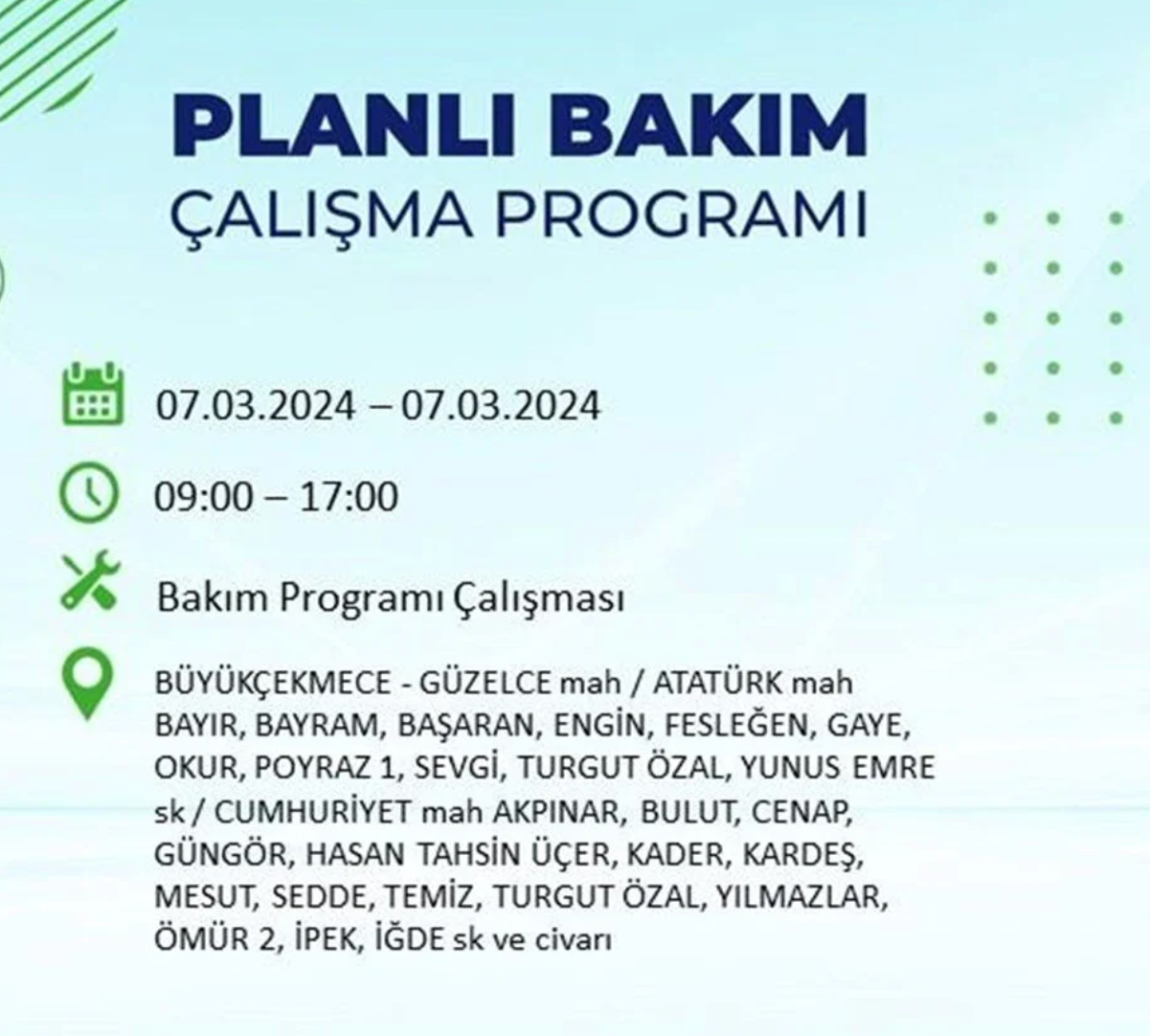 PLANLI BAKIM
ÇALIŞMA PROGRAMI

07.03.2024 – 07.03.2024

09:00 – 17:00

Bakım Programı Çalışması

BÜYÜKÇEKMECE - GÜZELCE mah / ATATÜRK mah BAYIR, BAYRAM, BAŞARAN, ENGİN, FESLEĞEN, GAYE, OKUR, POYRAZ 1, SEVGİ, TURGUT ÖZAL, YUNUS EMRE sk / CUMHURİYET mah AKPINAR, BULUT, CENAP, GÜNGÖR, HASAN TAHSİN ÜÇER, KADER, KARDEŞ, MESUT, SEDDE, TEMİZ, TURGUT ÖZAL, YILMAZLAR, ÖMÜR 2, İPEK, İĞDE sk ve civarı